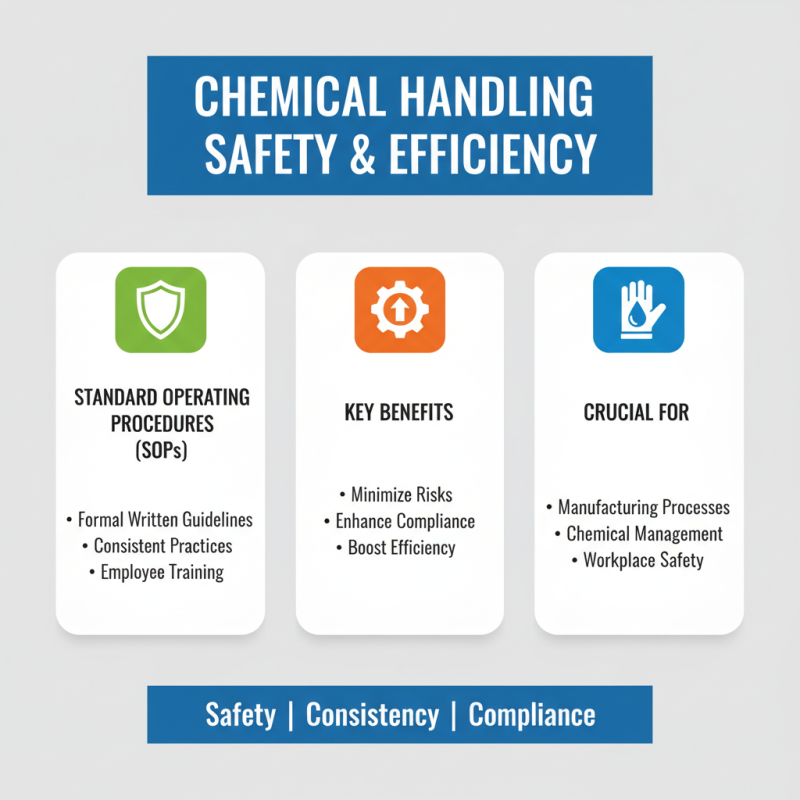 CHEMICAL HANDLING
SAFETY & EFFICIENCY

STANDARD OPERATING PROCEDURES (SOPs)

• Formal Written Guidelines
• Consistent Practices
• Employee Training

KEY BENEFITS

• Minimize Risks
• Enhance Compliance
• Boost Efficiency

CRUCIAL FOR

• Manufacturing Processes
• Chemical Management
• Workplace Safety

Safety | Consistency | Compliance